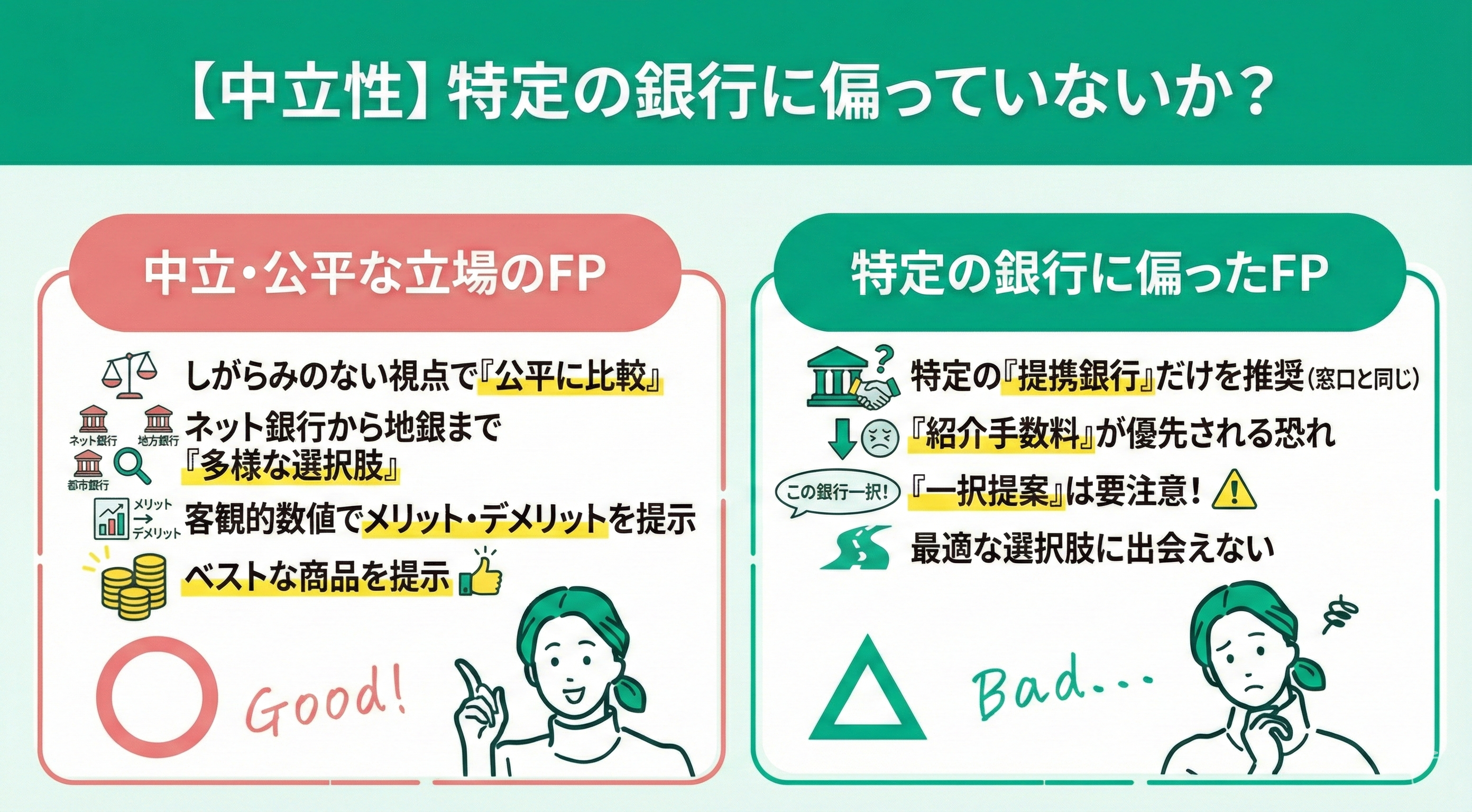 【中立性】特定の銀行に偏っていないか?

中立・公平な立場のFP

しがらみのない視点で『公平に比較』

ネット銀行 地方銀行 都市銀行

ネット銀行から地銀まで『多様な選択肢』

メリット → デメリット

客観的数値でメリット・デメリットを提示

ベストな商品を提示

Good!

特定の銀行に偏ったFP

特定の『提携銀行』だけを推奨(窓口と同じ)

『紹介手数料』が優先される恐れ

この銀行一択!

『一択提案』は要注意!

最適な選択肢に出会えない

Bad...